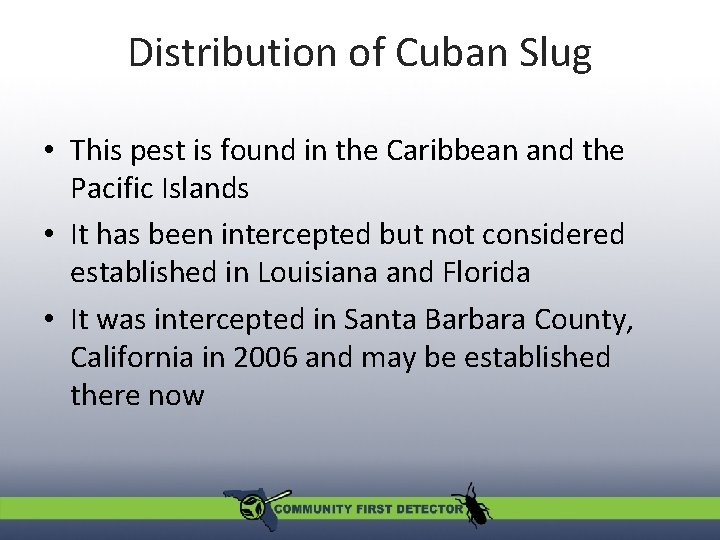 Distribution of Cuban Slug

• This pest is found in the Caribbean and the Pacific Islands

• It has been intercepted but not considered established in Louisiana and Florida

• It was intercepted in Santa Barbara County, California in 2006 and may be established there now

COMMUNITY FIRST DETECTOR